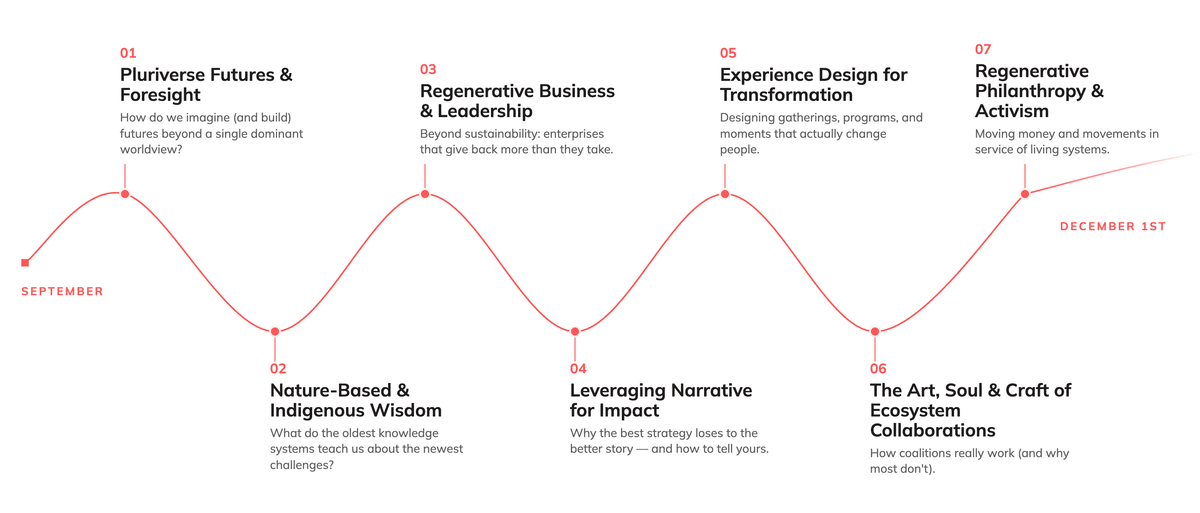 SEPTEMBER

01
Pluriverse Futures & Foresight
How do we imagine (and build) futures beyond a single dominant worldview?

02
Nature-Based & Indigenous Wisdom
What do the oldest knowledge systems teach us about the newest challenges?

03
Regenerative Business & Leadership
Beyond sustainability: enterprises that give back more than they take.

04
Leveraging Narrative for Impact
Why the best strategy loses to the better story — and how to tell yours.

05
Experience Design for Transformation
Designing gatherings, programs, and moments that actually change people.

06
The Art, Soul & Craft of Ecosystem Collaborations
How coalitions really work (and why most don't).

07
Regenerative Philanthropy & Activism
Moving money and movements in service of living systems.

DECEMBER 1ST